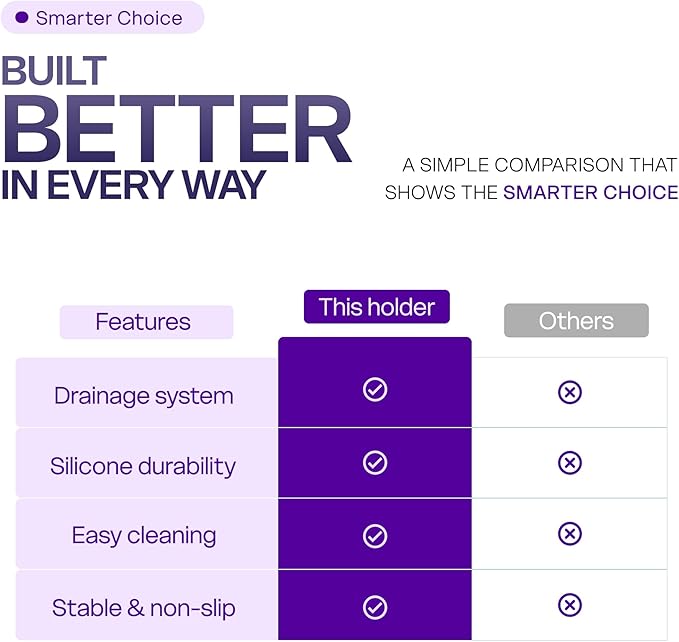 Smarter Choice

BUILT
BETTER
IN EVERY WAY

A SIMPLE COMPARISON THAT SHOWS THE SMARTER CHOICE

| Features | This holder | Others |
|---|---|---|
| Drainage system | ✓ | ✗ |
| Silicone durability | ✓ | ✗ |
| Easy cleaning | ✓ | ✗ |
| Stable & non-slip | ✓ | ✗ |